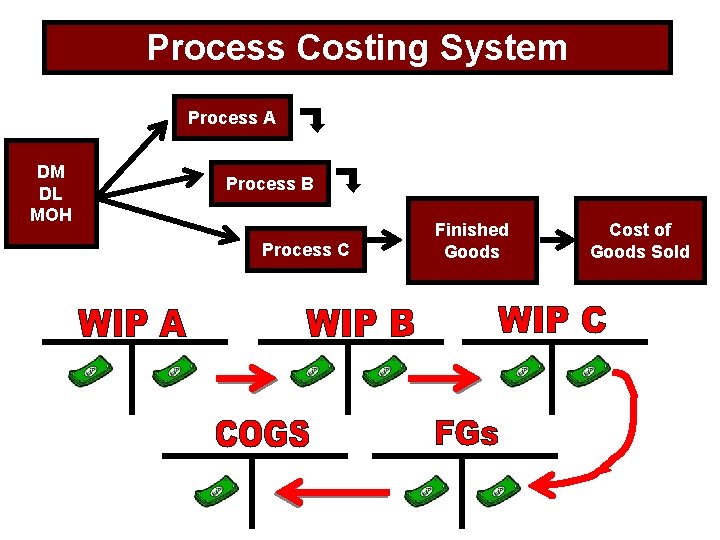 Process Costing System

DM
DL
MOH

Process A

Process B

Process C

Finished Goods

Cost of Goods Sold

WIP A

WIP B

WIP C

COGS

FGs